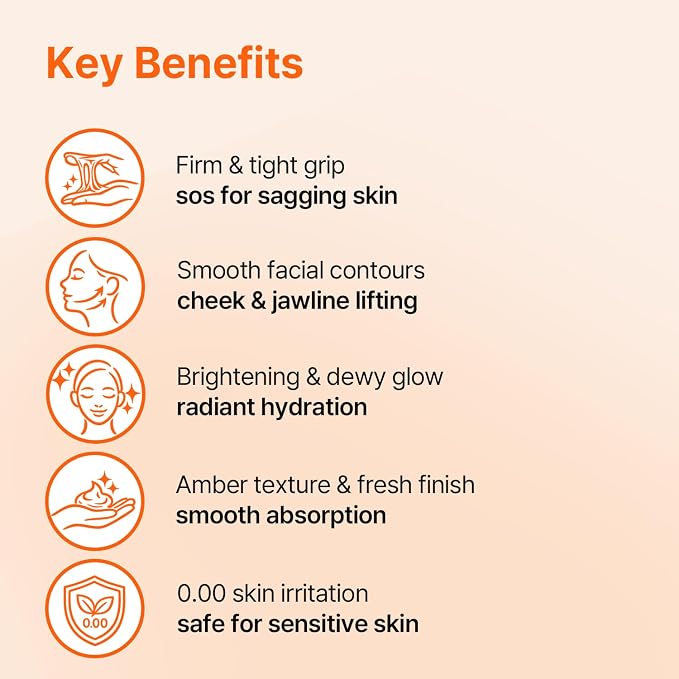 Key Benefits

Firm & tight grip
sos for sagging skin

Smooth facial contours
cheek & jawline lifting

Brightening & dewy glow
radiant hydration

Amber texture & fresh finish
smooth absorption

0.00

0.00 skin irritation
safe for sensitive skin